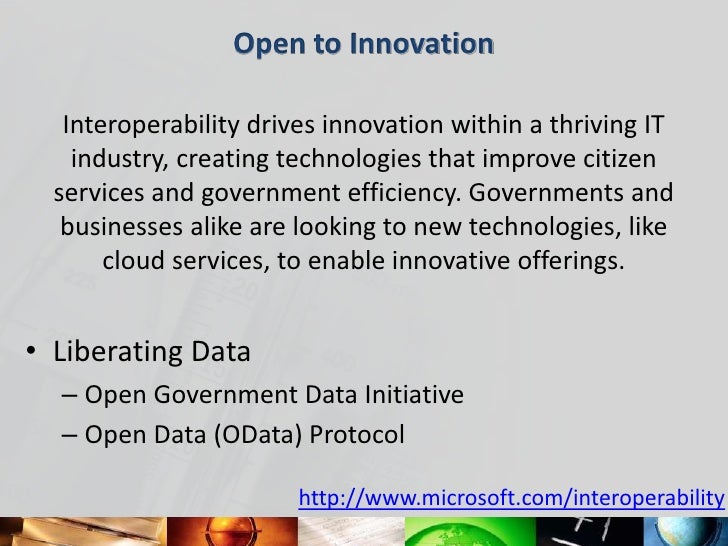 Open to Innovation

Interoperability drives innovation within a thriving IT industry, creating technologies that improve citizen services and government efficiency. Governments and businesses alike are looking to new technologies, like cloud services, to enable innovative offerings.

• Liberating Data
– Open Government Data Initiative
– Open Data (OData) Protocol

http://www.microsoft.com/interoperability